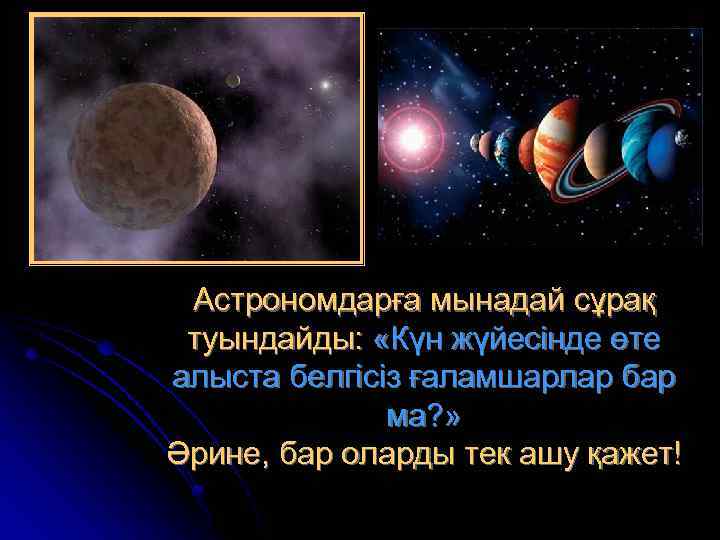 Астрономдарға мынадай сұрақ туындайды: «Күн жүйесінде өте алыста белгісіз ғаламшарлар бар ма?»
Әрине, бар оларды тек ашу қажет!